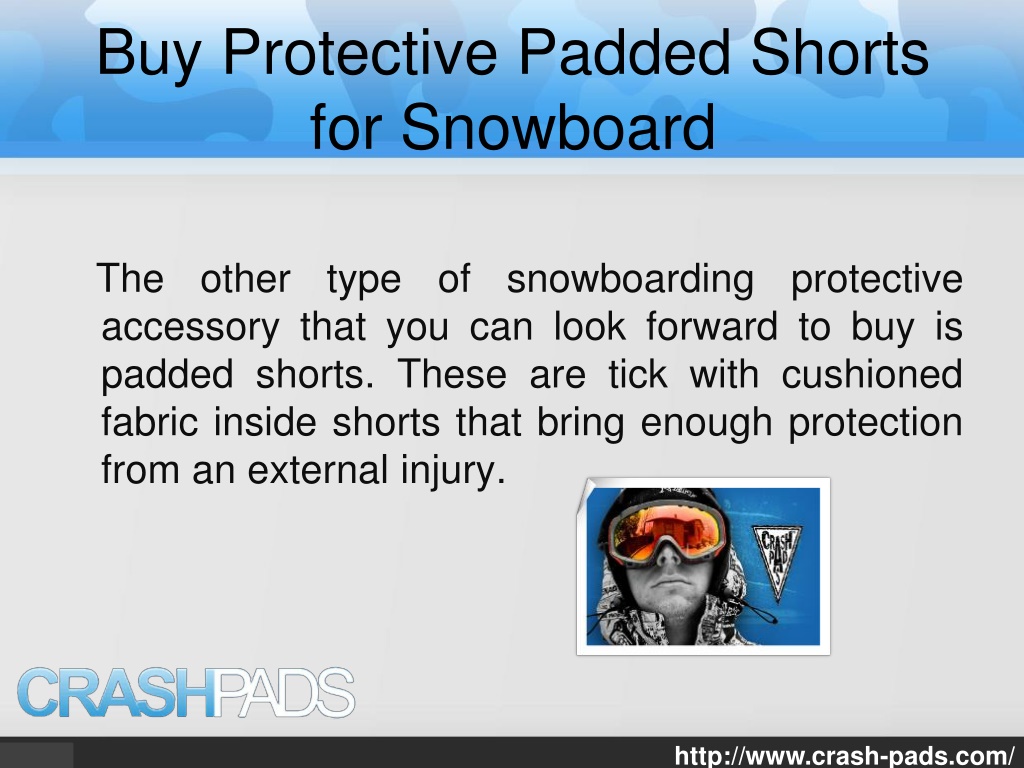 Buy Protective Padded Shorts for Snowboard

The other type of snowboarding protective accessory that you can look forward to buy is padded shorts. These are tick with cushioned fabric inside shorts that bring enough protection from an external injury.

CRASH PADS

CRASHPADS

http://www.crash-pads.com/